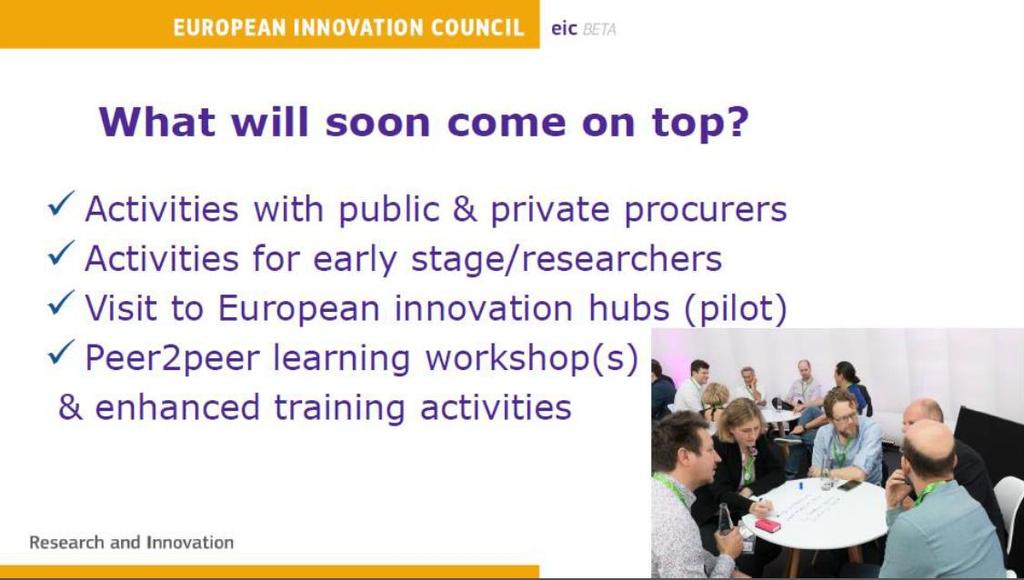 EUROPEAN INNOVATION COUNCIL eic BETA

What will soon come on top?

✓ Activities with public & private procurers
✓ Activities for early stage/researchers
✓ Visit to European innovation hubs (pilot)
✓ Peer2peer learning workshop(s) & enhanced training activities

Research and Innovation